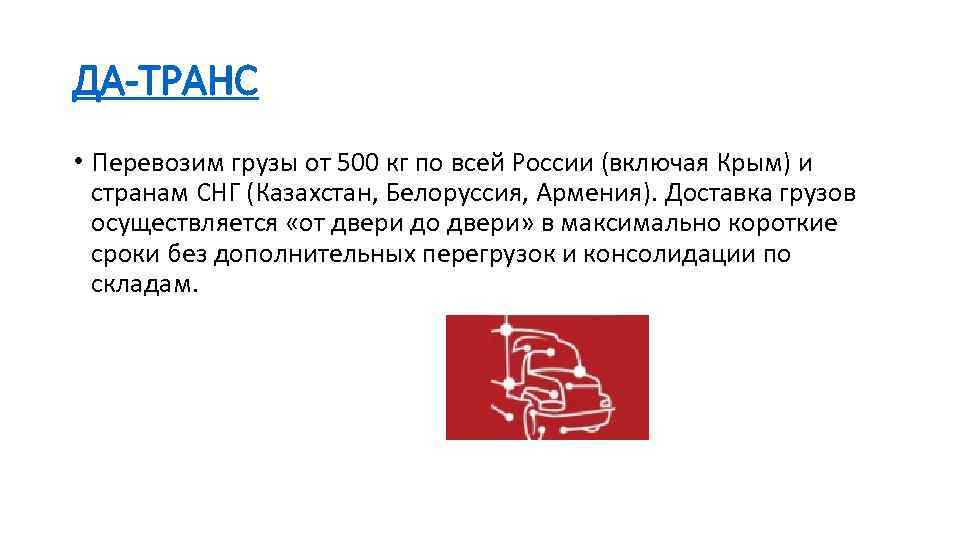 ДА-ТРАНС

• Перевозим грузы от 500 кг по всей России (включая Крым) и странам СНГ (Казахстан, Белоруссия, Армения). Доставка грузов осуществляется «от двери до двери» в максимально короткие сроки без дополнительных перегрузок и консолидации по складам.